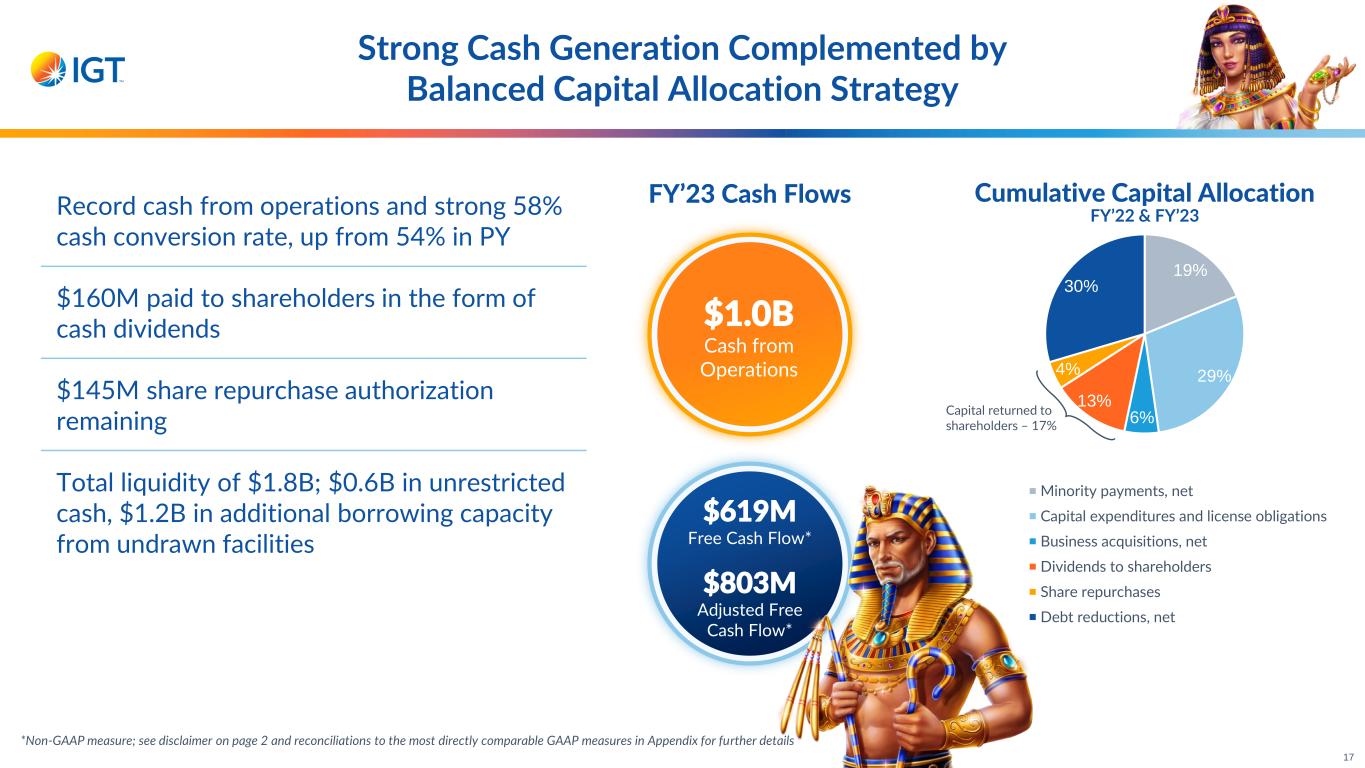 IGT

Strong Cash Generation Complemented by Balanced Capital Allocation Strategy

Record cash from operations and strong 58% cash conversion rate, up from 54% in PY

$160M paid to shareholders in the form of cash dividends

$145M share repurchase authorization remaining

Total liquidity of $1.8B; $0.6B in unrestricted cash, $1.2B in additional borrowing capacity from undrawn facilities

FY'23 Cash Flows

$1.0B
Cash from Operations

$619M
Free Cash Flow*

$803M
Adjusted Free Cash Flow*

Cumulative Capital Allocation
FY'22 & FY'23

19%
29%
6%
13%
4%
30%

Capital returned to shareholders – 17%

Minority payments, net
Capital expenditures and license obligations
Business acquisitions, net
Dividends to shareholders
Share repurchases
Debt reductions, net

*Non-GAAP measure; see disclaimer on page 2 and reconciliations to the most directly comparable GAAP measures in Appendix for further details

17